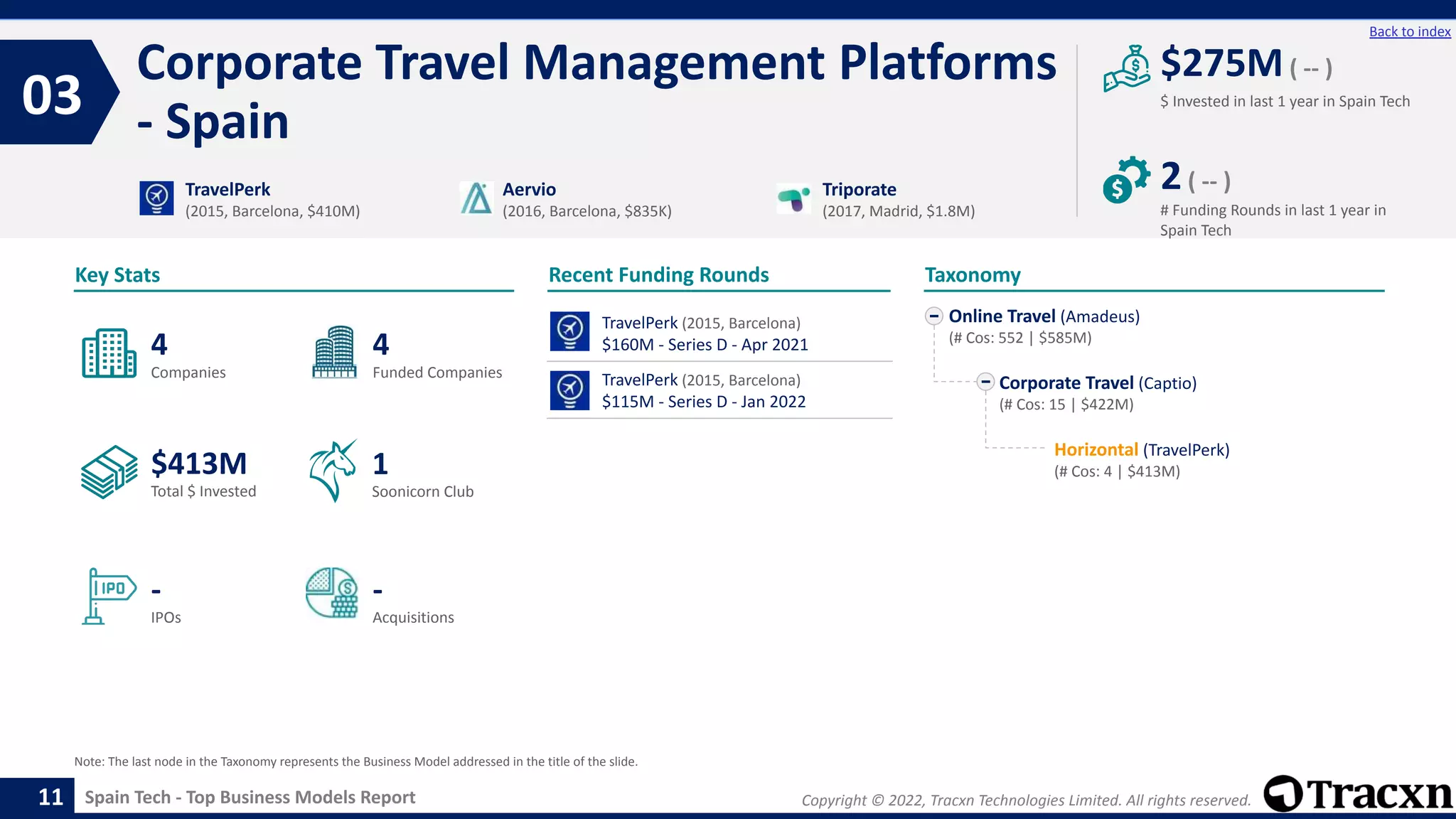 Back to index

03

Corporate Travel Management Platforms - Spain

$275M ( -- )
$ Invested in last 1 year in Spain Tech

2 ( -- )
# Funding Rounds in last 1 year in Spain Tech

TravelPerk
(2015, Barcelona, $410M)

Aervio
(2016, Barcelona, $835K)

Triporate
(2017, Madrid, $1.8M)

Key Stats

4
Companies

4
Funded Companies

$413M
Total $ Invested

1
Soonicorn Club

IPO

-
IPOs

-
Acquisitions

Recent Funding Rounds

TravelPerk (2015, Barcelona)
$160M - Series D - Apr 2021

TravelPerk (2015, Barcelona)
$115M - Series D - Jan 2022

Taxonomy

Online Travel (Amadeus)
(# Cos: 552 | $585M)

Corporate Travel (Captio)
(# Cos: 15 | $422M)

Horizontal (TravelPerk)
(# Cos: 4 | $413M)

Note: The last node in the Taxonomy represents the Business Model addressed in the title of the slide.

11 Spain Tech - Top Business Models Report

Copyright © 2022, Tracxn Technologies Limited. All rights reserved.

Tracxn